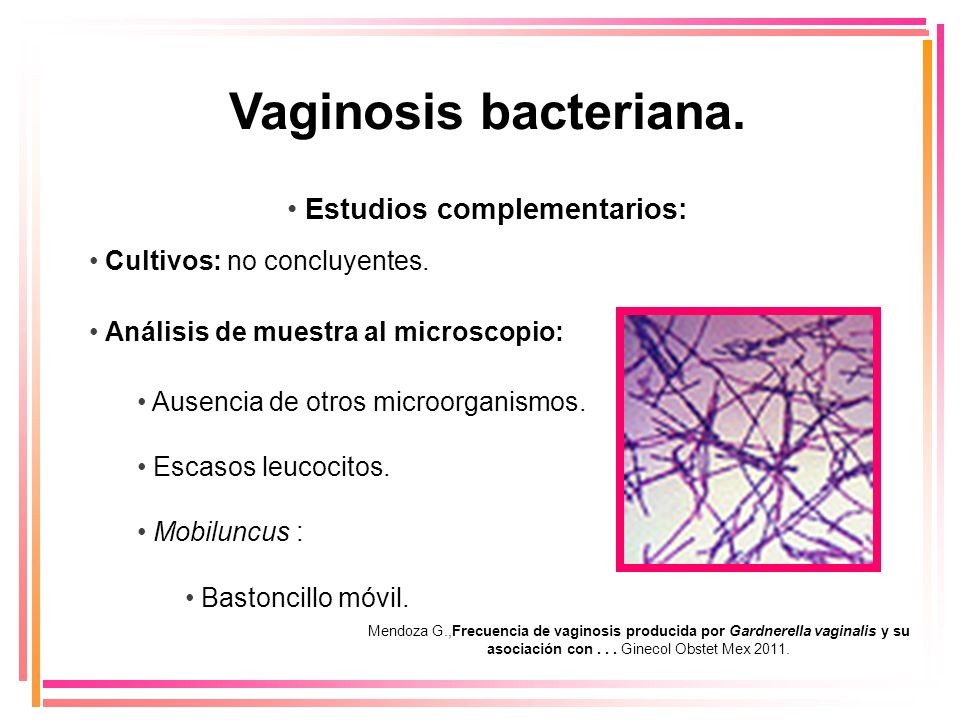 Vaginosis bacteriana.

• Estudios complementarios:

• Cultivos: no concluyentes.

• Análisis de muestra al microscopio:

• Ausencia de otros microorganismos.

• Escasos leucocitos.

• Mobiluncus :

• Bastoncillo móvil.

Mendoza G.,Frecuencia de vaginosis producida por Gardnerella vaginalis y su asociación con . . . Ginecol Obstet Mex 2011.